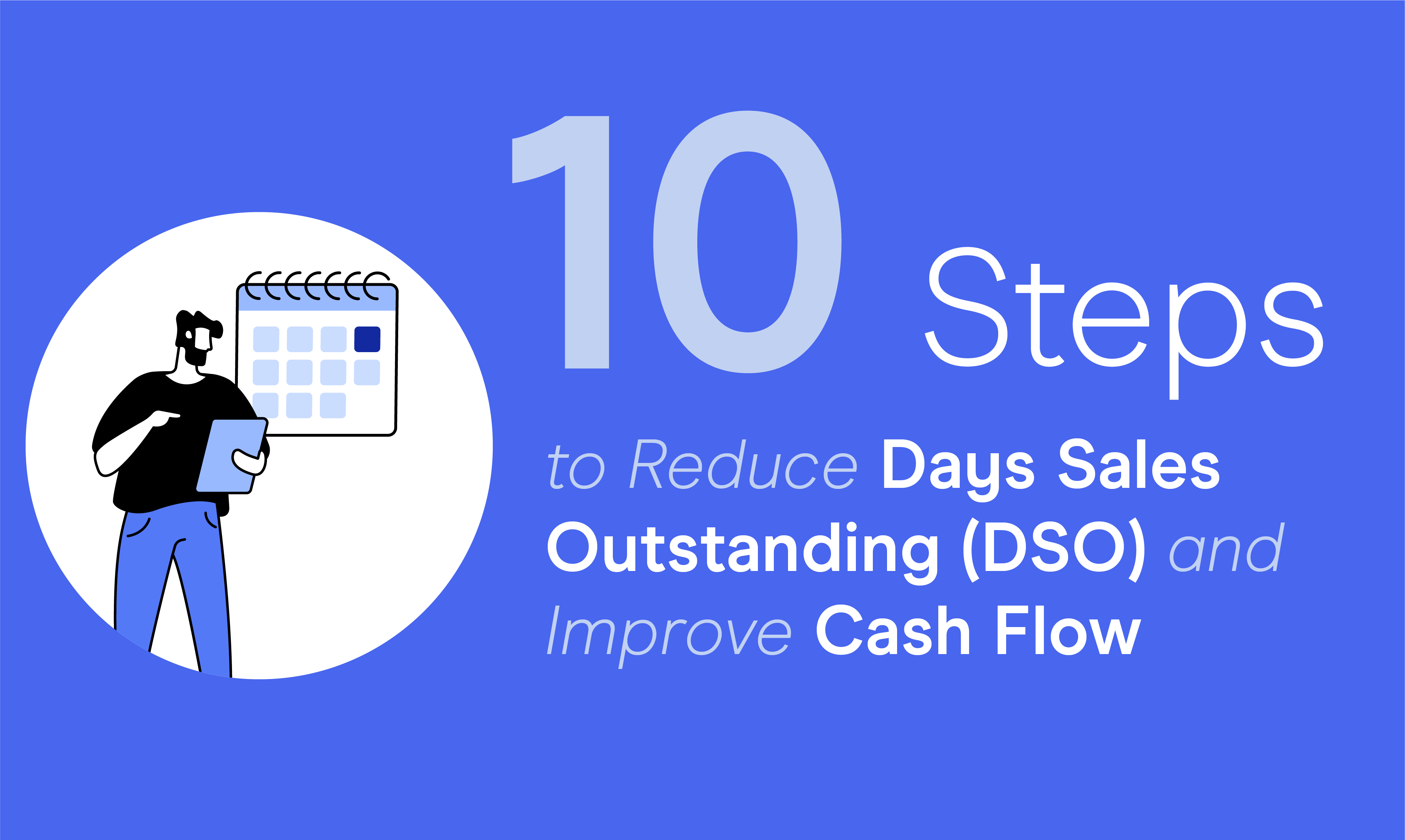 10 Steps

to Reduce Days Sales Outstanding (DSO) and Improve Cash Flow